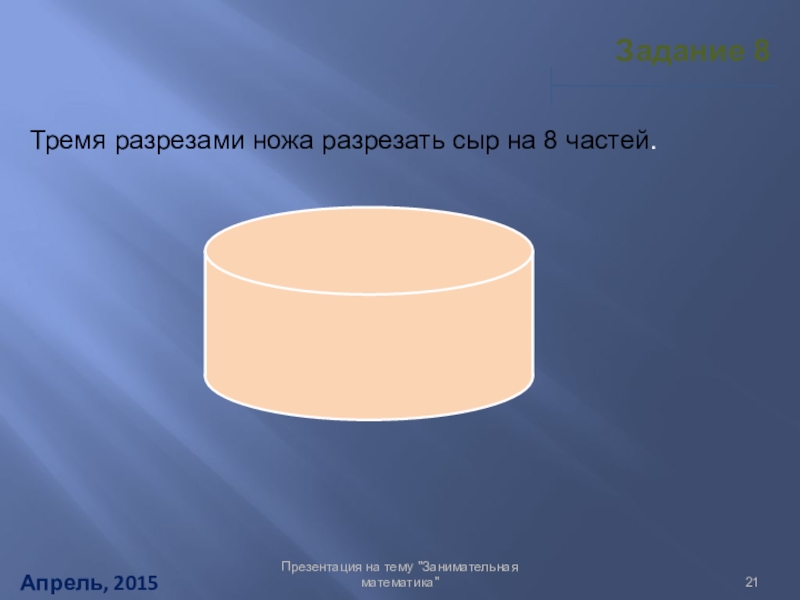 Задание 8

Тремя разрезами ножа разрезать сыр на 8 частей.

Апрель, 2015

Презентация на тему "Занимательная математика"

21